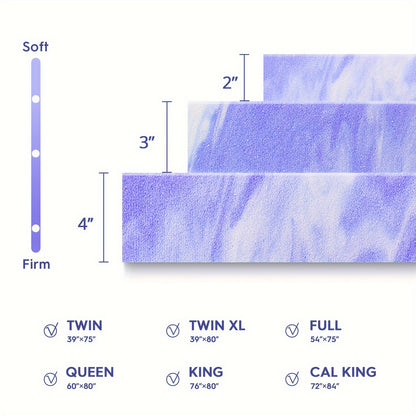 Soft

Firm

2"

3"

4"

TWIN
39"×75"

TWIN XL
39"×80"

FULL
54"×75"

QUEEN
60"×80"

KING
76"×80"

CAL KING
72"×84"